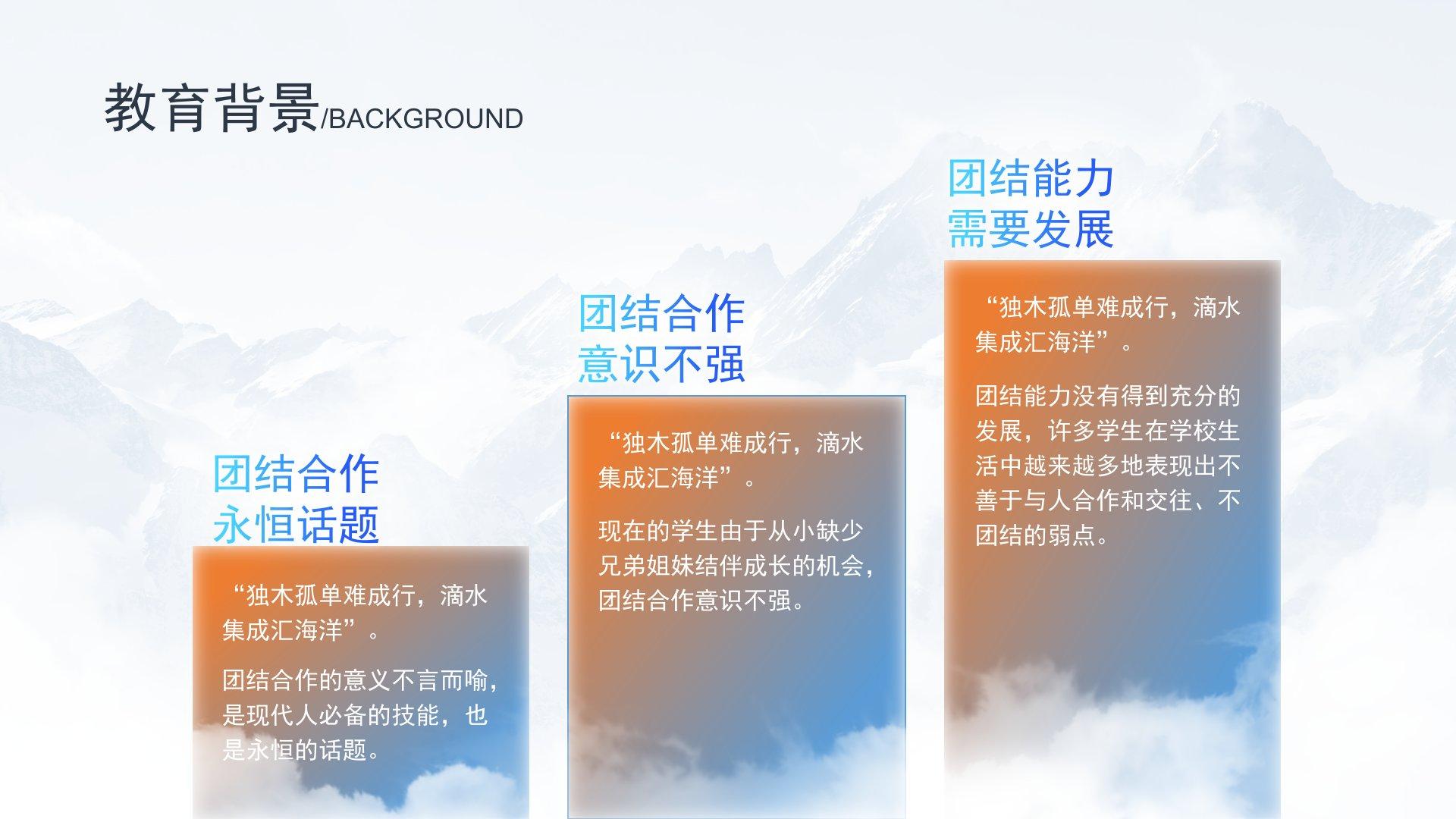 教育背景/BACKGROUND

团结合作
永恒话题

“独木孤单难成行，滴水集成汇海洋”。

团结合作的意义不言而喻，是现代人必备的技能，也是永恒的话题。

团结合作
意识不强

“独木孤单难成行，滴水集成汇海洋”。

现在的学生由于从小缺少兄弟姐妹结伴成长的机会，团结合作意识不强。

团结能力
需要发展

“独木孤单难成行，滴水集成汇海洋”。

团结能力没有得到充分的发展，许多学生在学校生活中越来越多地表现出不善于与人合作和交往、不团结的弱点。